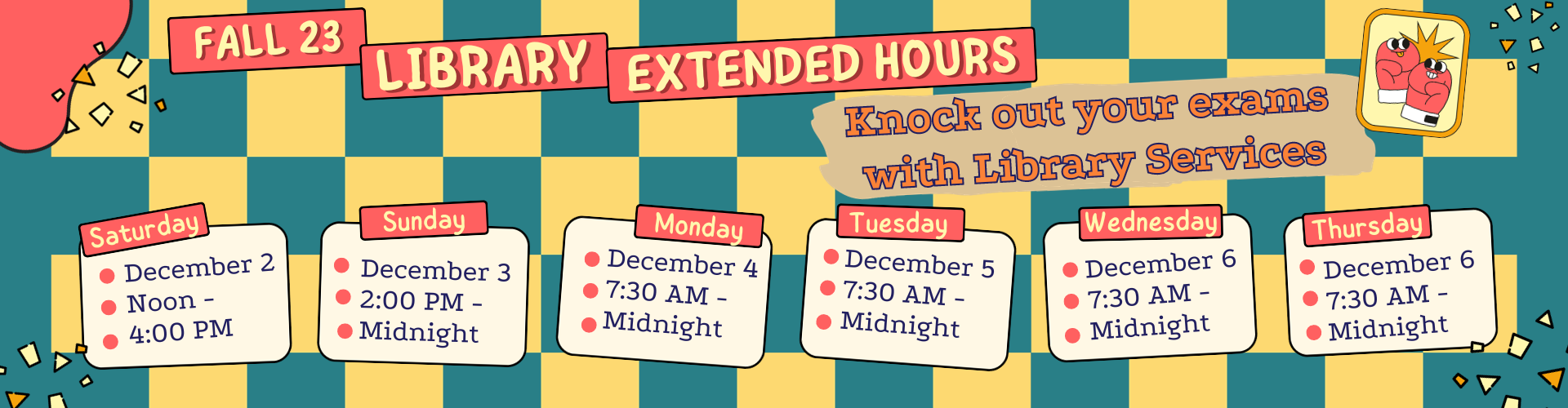 FALL 23 LIBRARY EXTENDED HOURS

Knock out your exams with Library Services

Saturday
December 2
Noon -
4:00 PM

Sunday
December 3
2:00 PM -
Midnight

Monday
December 4
7:30 AM -
Midnight

Tuesday
December 5
7:30 AM -
Midnight

Wednesday
December 6
7:30 AM -
Midnight

Thursday
December 6
7:30 AM -
Midnight